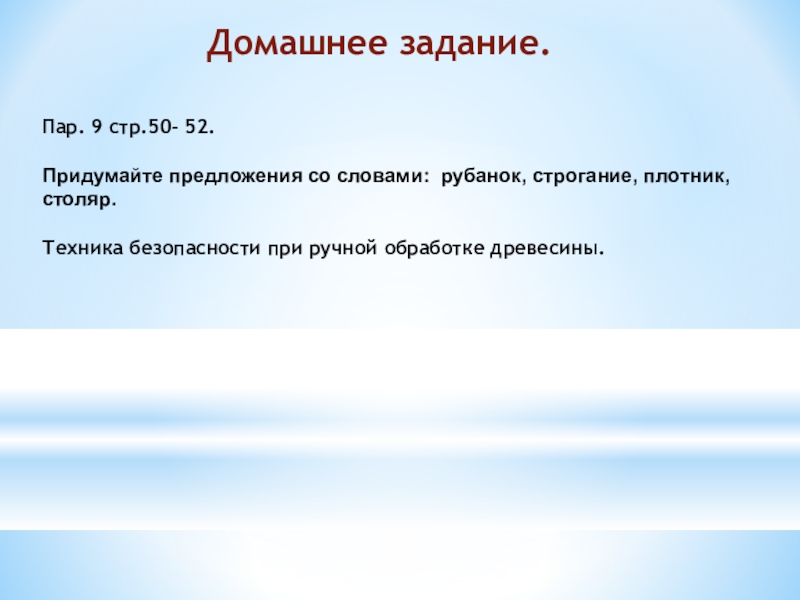 Домашнее задание.

Пар. 9 стр.50- 52.

Придумайте предложения со словами: рубанок, строгание, плотник, столяр.

Техника безопасности при ручной обработке древесины.